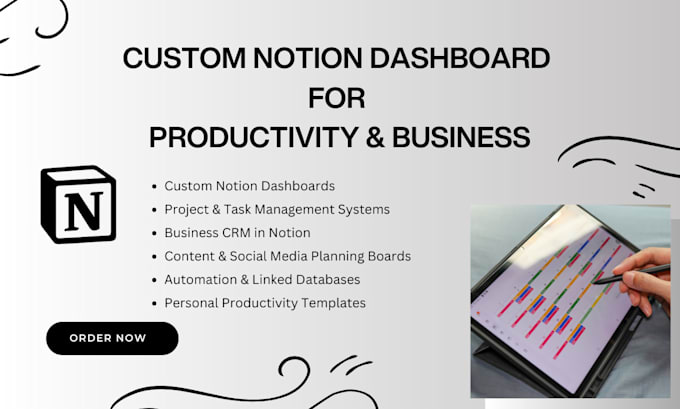 CUSTOM NOTION DASHBOARD
FOR
PRODUCTIVITY & BUSINESS

N

• Custom Notion Dashboards
• Project & Task Management Systems
• Business CRM in Notion
• Content & Social Media Planning Boards
• Automation & Linked Databases
• Personal Productivity Templates

ORDER NOW